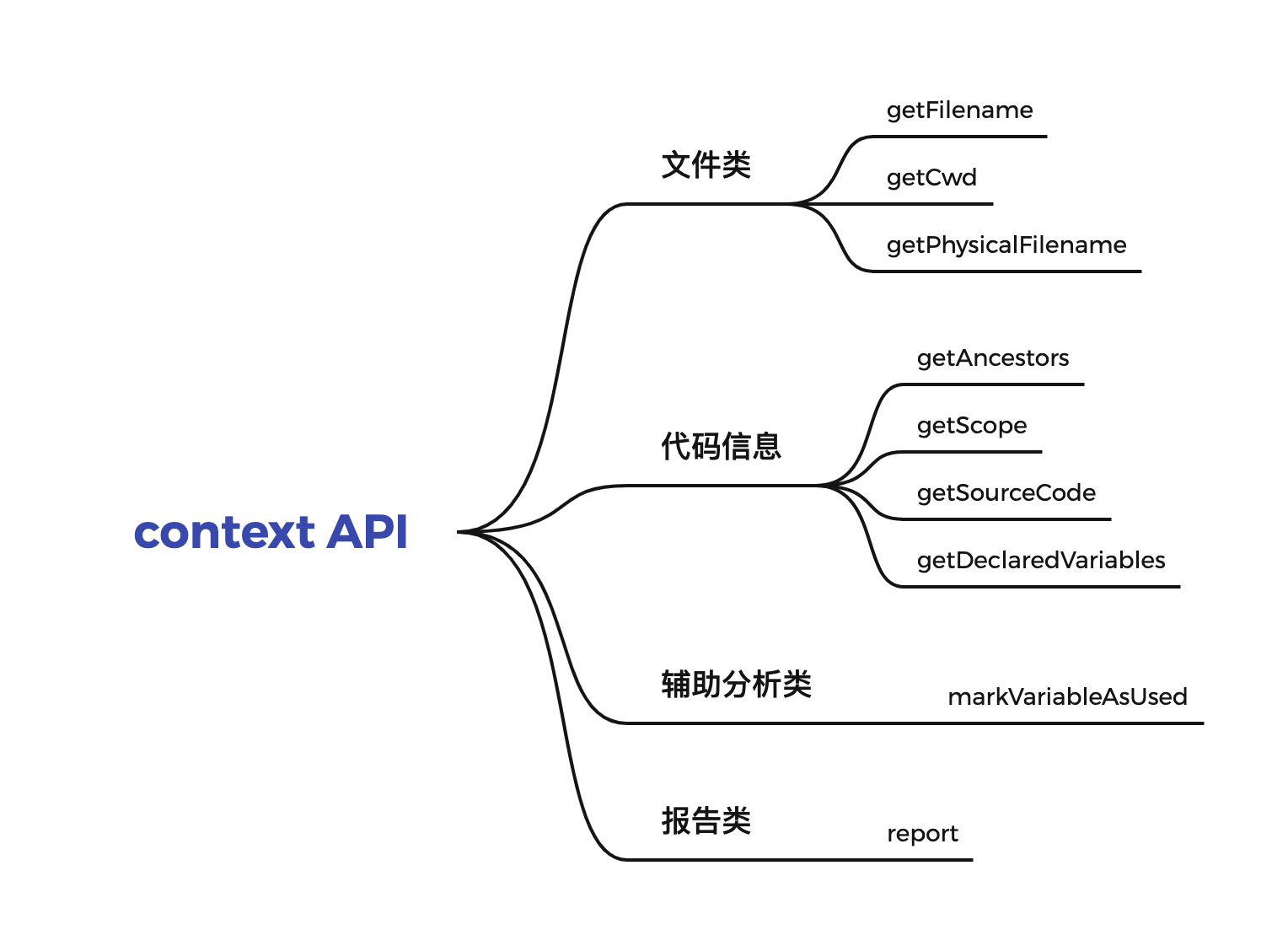 context API

文件类

getFilename

getCwd

getPhysicalFilename

代码信息

getAncestors

getScope

getSourceCode

getDeclaredVariables

辅助分析类

markVariableAsUsed

报告类

report